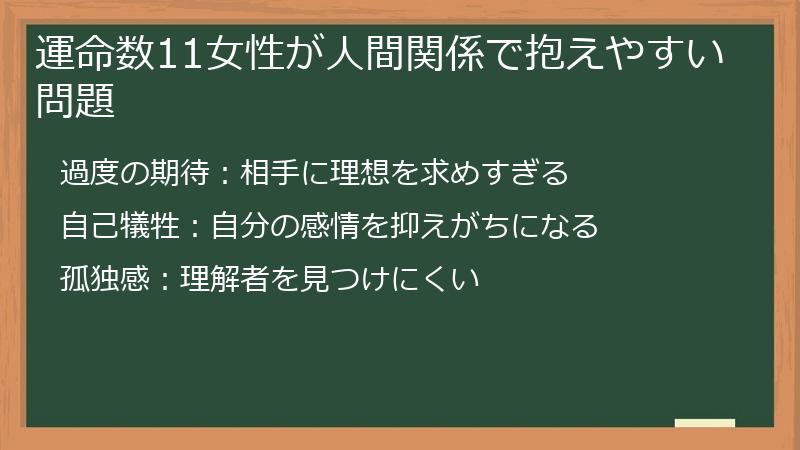 運命数11女性が人間関係で抱えやすい問題

過度の期待：相手に理想を求めすぎる

自己犠牲：自分の感情を抑えがちになる

孤独感：理解者を見つけにくい